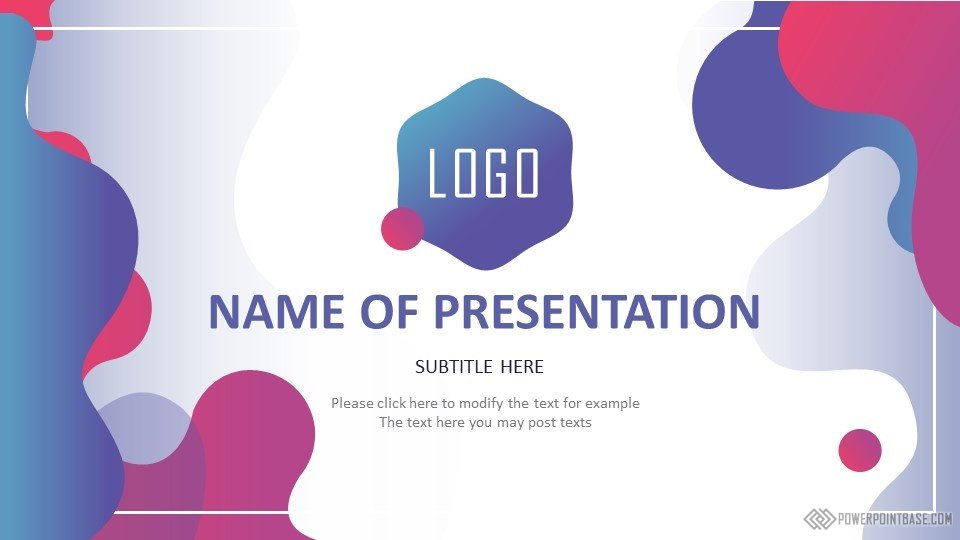 LOGO

NAME OF PRESENTATION

SUBTITLE HERE

Please click here to modify the text for example
The text here you may post texts

POWERPOINTBASE.COM